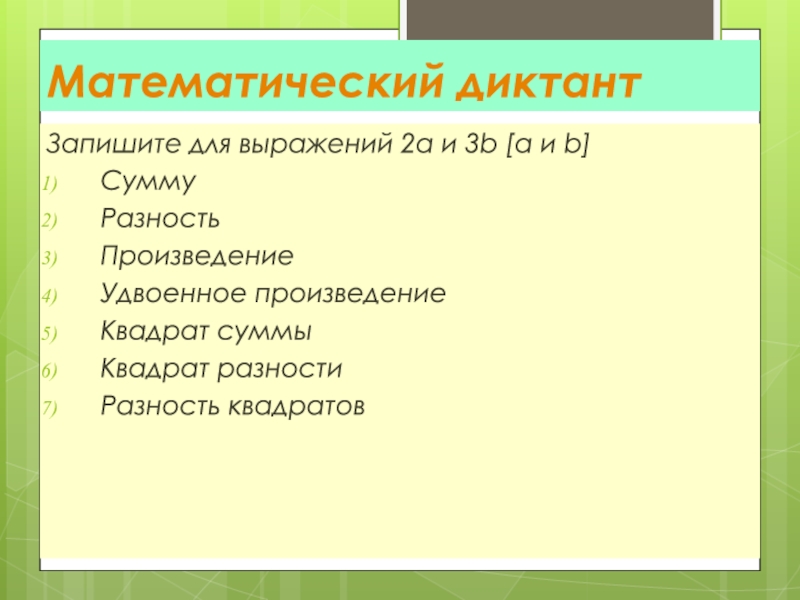 Математический диктант

Запишите для выражений 2a и 3b [a и b]

1) Сумму
2) Разность
3) Произведение
4) Удвоенное произведение
5) Квадрат суммы
6) Квадрат разности
7) Разность квадратов